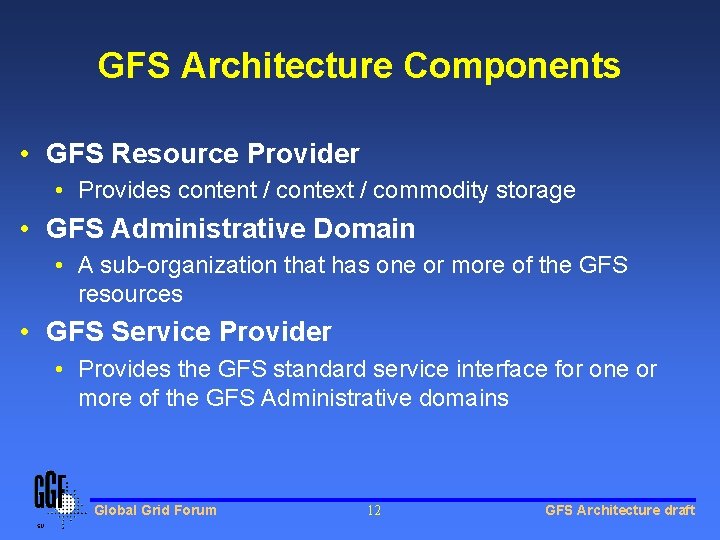 GFS Architecture Components

• GFS Resource Provider
  • Provides content / context / commodity storage
• GFS Administrative Domain
  • A sub-organization that has one or more of the GFS resources
• GFS Service Provider
  • Provides the GFS standard service interface for one or more of the GFS Administrative domains

GGF

Global Grid Forum 12 GFS Architecture draft